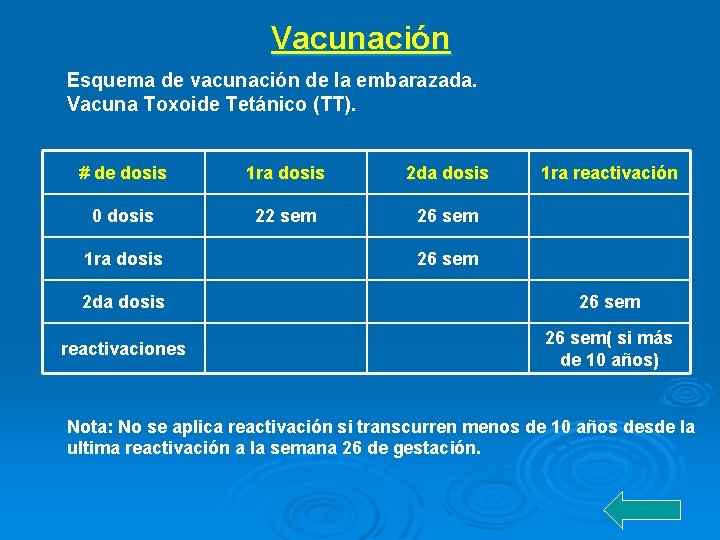 Vacunación

Esquema de vacunación de la embarazada.
Vacuna Toxoide Tetánico (TT).

| # de dosis | 1ra dosis | 2da dosis | 1ra reactivación |
|---|---|---|---|
| 0 dosis | 22 sem | 26 sem | |
| 1ra dosis | | 26 sem | |
| 2da dosis | | | 26 sem |
| reactivaciones | | | 26 sem( si más de 10 años) |

Nota: No se aplica reactivación si transcurren menos de 10 años desde la ultima reactivación a la semana 26 de gestación.